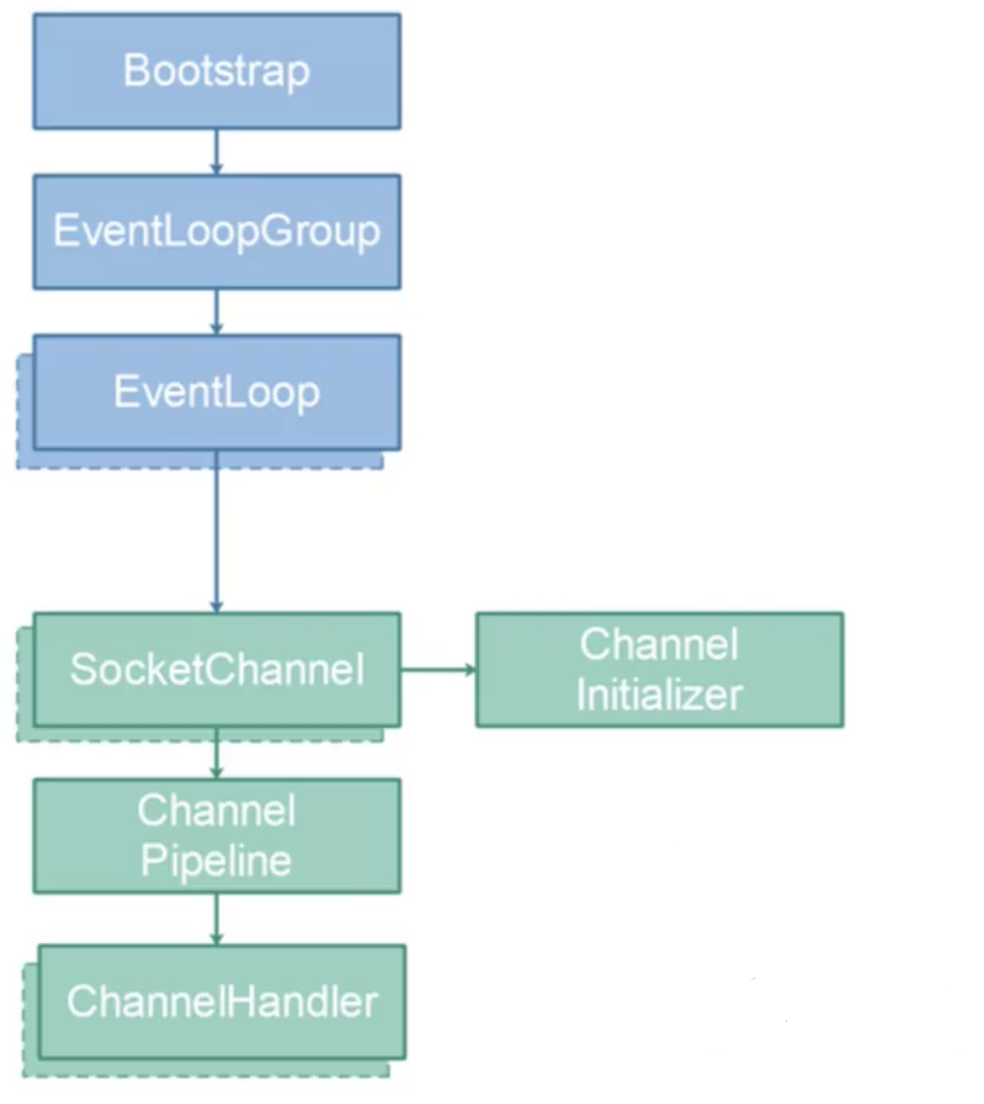 Bootstrap

EventLoopGroup

EventLoop

SocketChannel

Channel Initializer

Channel Pipeline

ChannelHandler